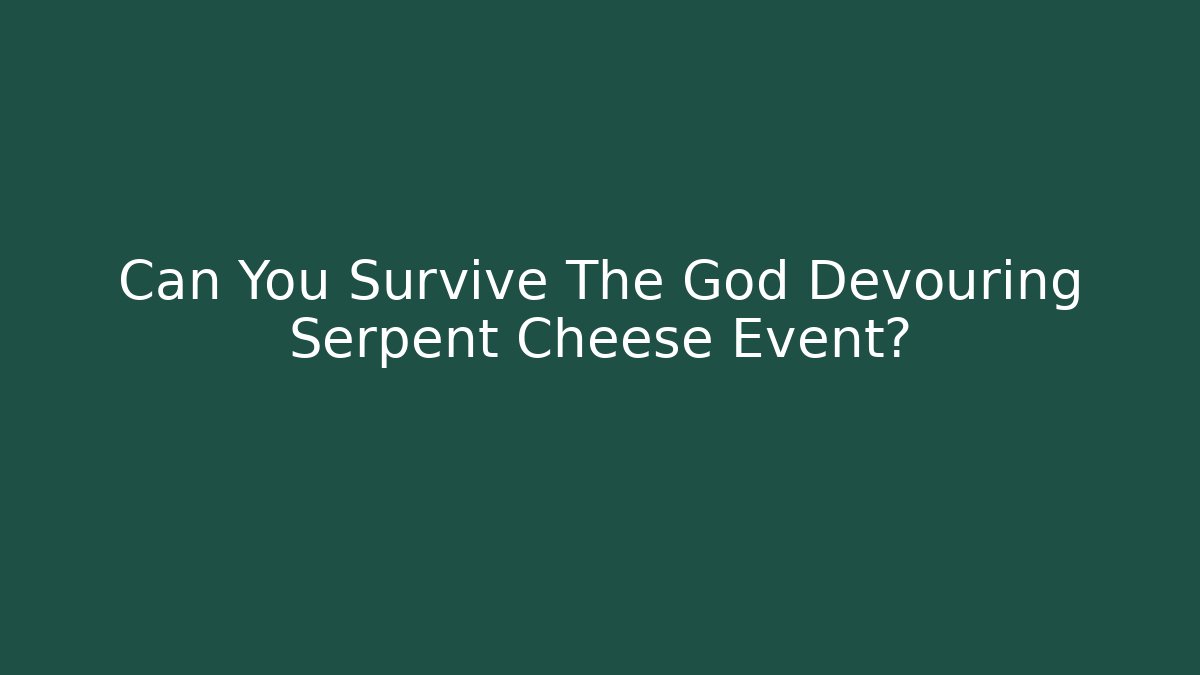 Can You Survive The God Devouring Serpent Cheese Event?